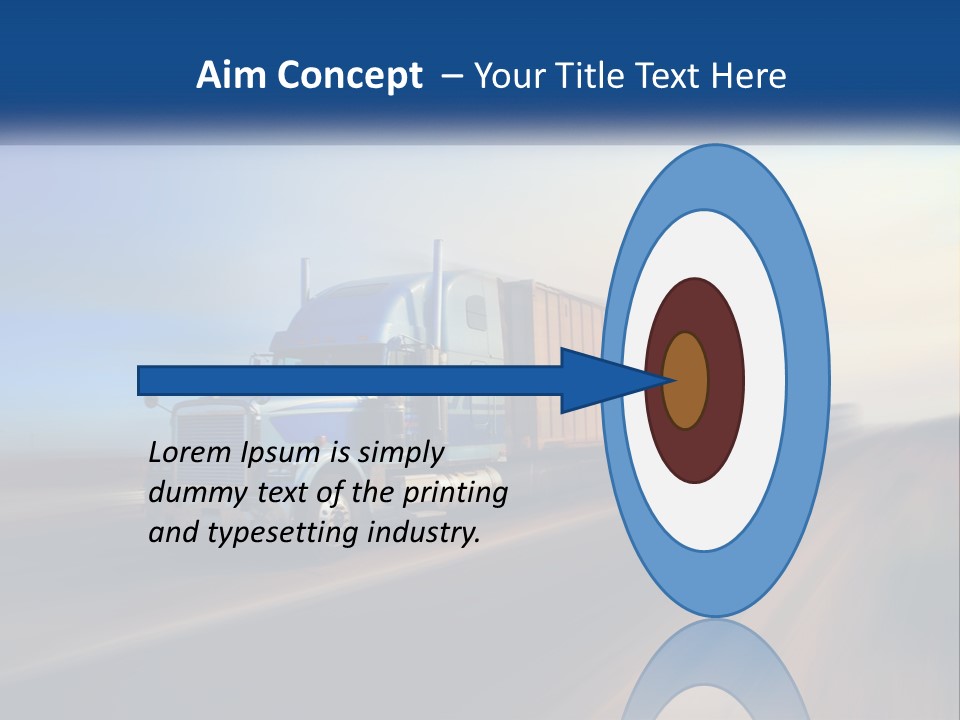 Aim Concept – Your Title Text Here

Lorem Ipsum is simply dummy text of the printing and typesetting industry.